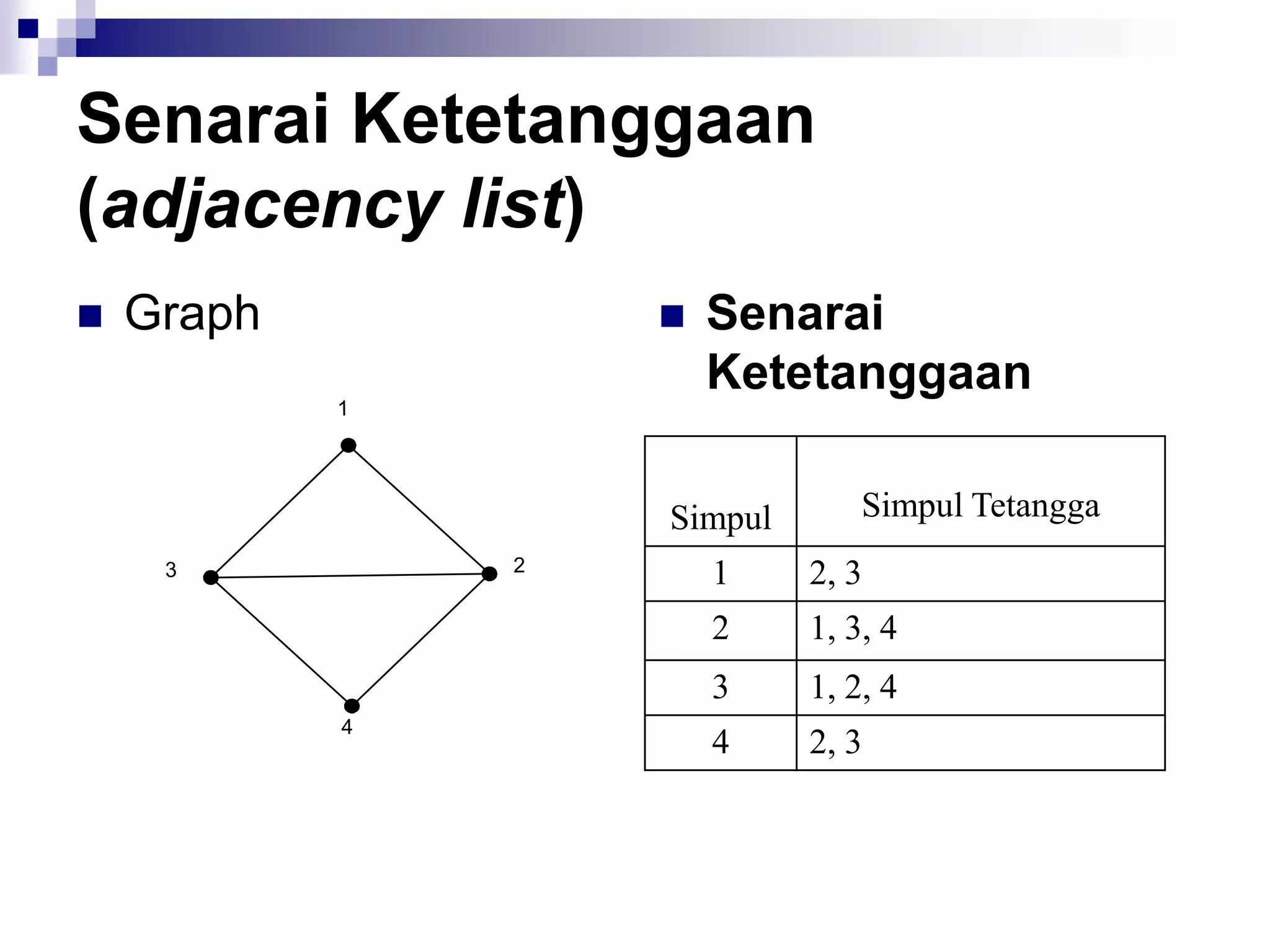 Senarai Ketetanggaan (adjacency list)

Graph

1

3

2

4

Senarai Ketetanggaan

| Simpul | Simpul Tetangga |
|---|---|
| 1 | 2, 3 |
| 2 | 1, 3, 4 |
| 3 | 1, 2, 4 |
| 4 | 2, 3 |